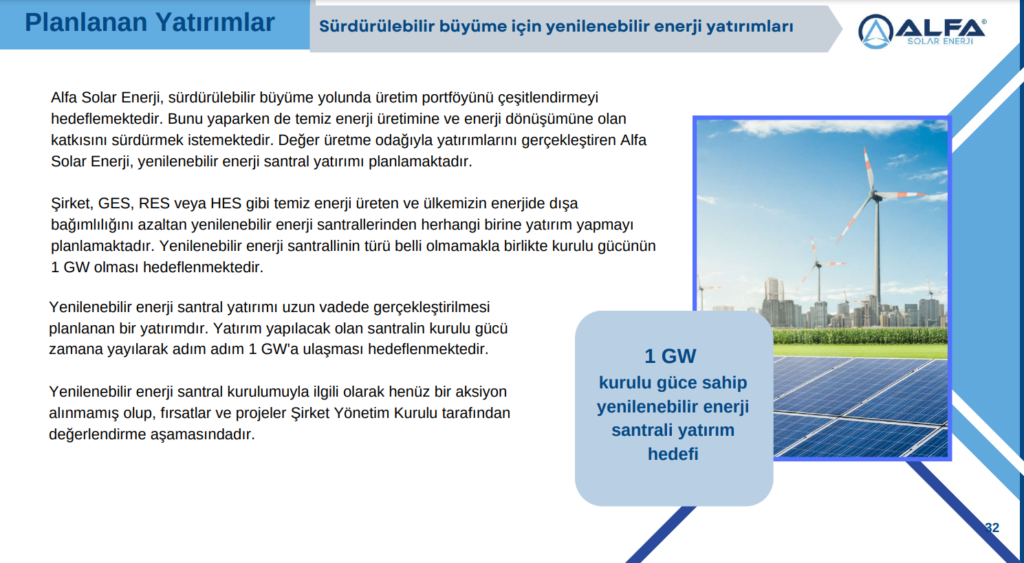 Planlanan Yatırımlar

Sürdürülebilir büyüme için yenilenebilir enerji yatırımları

ALFA SOLAR ENERJİ

Alfa Solar Enerji, sürdürülebilir büyüme yolunda üretim portföyünü çeşitlendirmeyi hedeflemektedir. Bunu yaparken de temiz enerji üretimine ve enerji dönüşümüne olan katkısını sürdürmek istemektedir. Değer üretme odağıyla yatırımlarını gerçekleştiren Alfa Solar Enerji, yenilenebilir enerji santral yatırımı planlamaktadır.

Şirket, GES, RES veya HES gibi temiz enerji üreten ve ülkemizin enerjide dışa bağımlılığını azaltan yenilenebilir enerji santrallerinden herhangi birine yatırım yapmayı planlamaktadır. Yenilenebilir enerji santrallinin türü belli olmamakla birlikte kurulu gücünün 1 GW olması hedeflenmektedir.

Yenilenebilir enerji santral yatırımı uzun vadede gerçekleştirilmesi planlanan bir yatırımdır. Yatırım yapılacak olan santralin kurulu gücü zamana yayılarak adım adım 1 GW'a ulaşması hedeflenmektedir.

Yenilenebilir enerji santral kurulumuyla ilgili olarak henüz bir aksiyon alınmamış olup, fırsatlar ve projeler Şirket Yönetim Kurulu tarafından değerlendirme aşamasındadır.

1 GW
kurulu güce sahip yenilenebilir enerji santrali yatırım hedefi

32